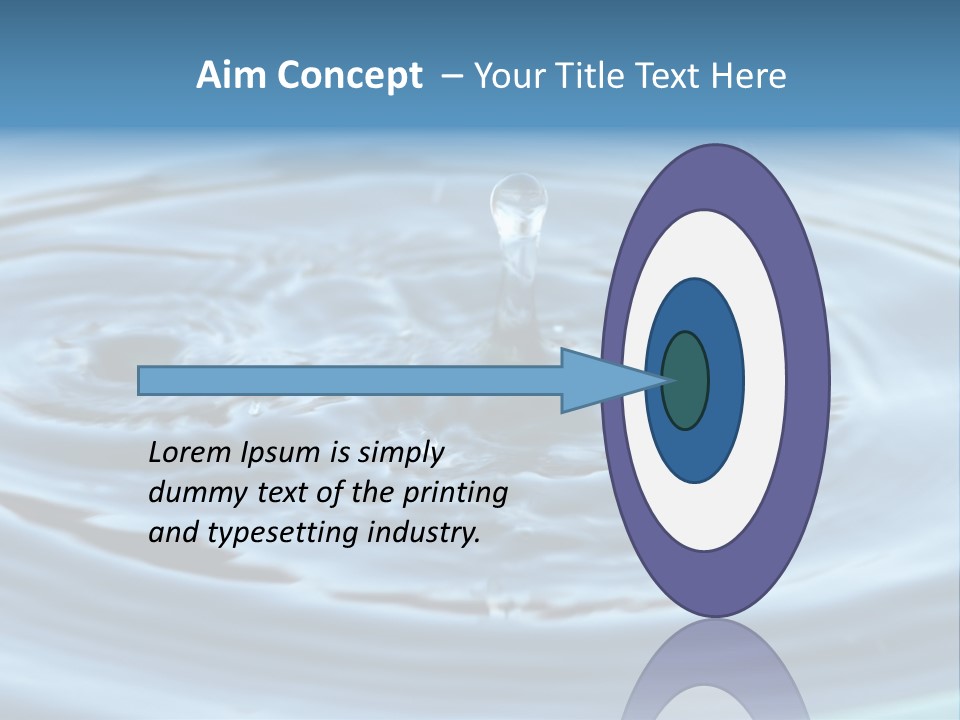 Aim Concept – Your Title Text Here

Lorem Ipsum is simply dummy text of the printing and typesetting industry.